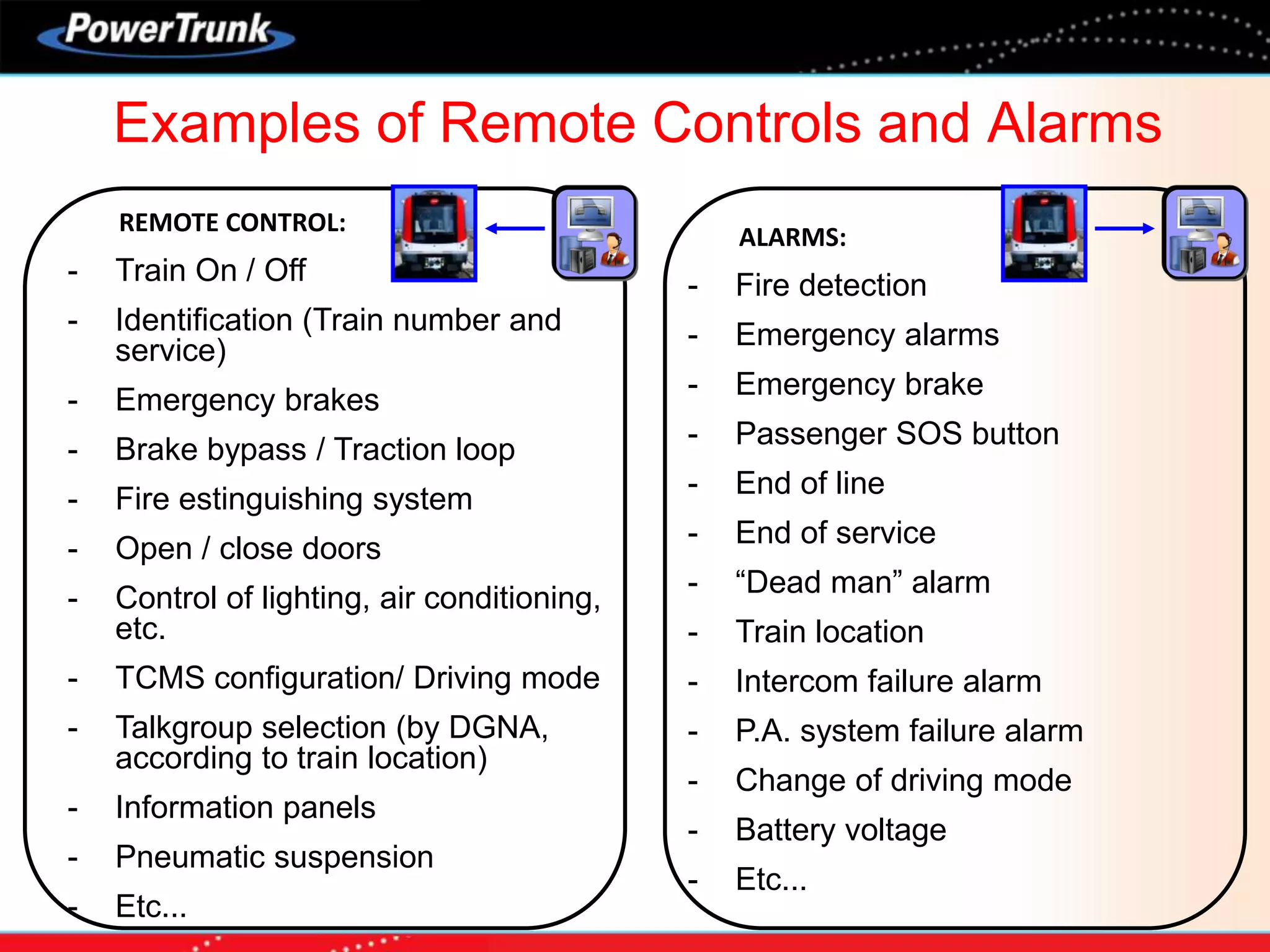 PowerTrunk

Examples of Remote Controls and Alarms

REMOTE CONTROL:
- Train On / Off
- Identification (Train number and service)
- Emergency brakes
- Brake bypass / Traction loop
- Fire estinguishing system
- Open / close doors
- Control of lighting, air conditioning, etc.
- TCMS configuration/ Driving mode
- Talkgroup selection (by DGNA, according to train location)
- Information panels
- Pneumatic suspension
- Etc...

ALARMS:
- Fire detection
- Emergency alarms
- Emergency brake
- Passenger SOS button
- End of line
- End of service
- “Dead man” alarm
- Train location
- Intercom failure alarm
- P.A. system failure alarm
- Change of driving mode
- Battery voltage
- Etc...